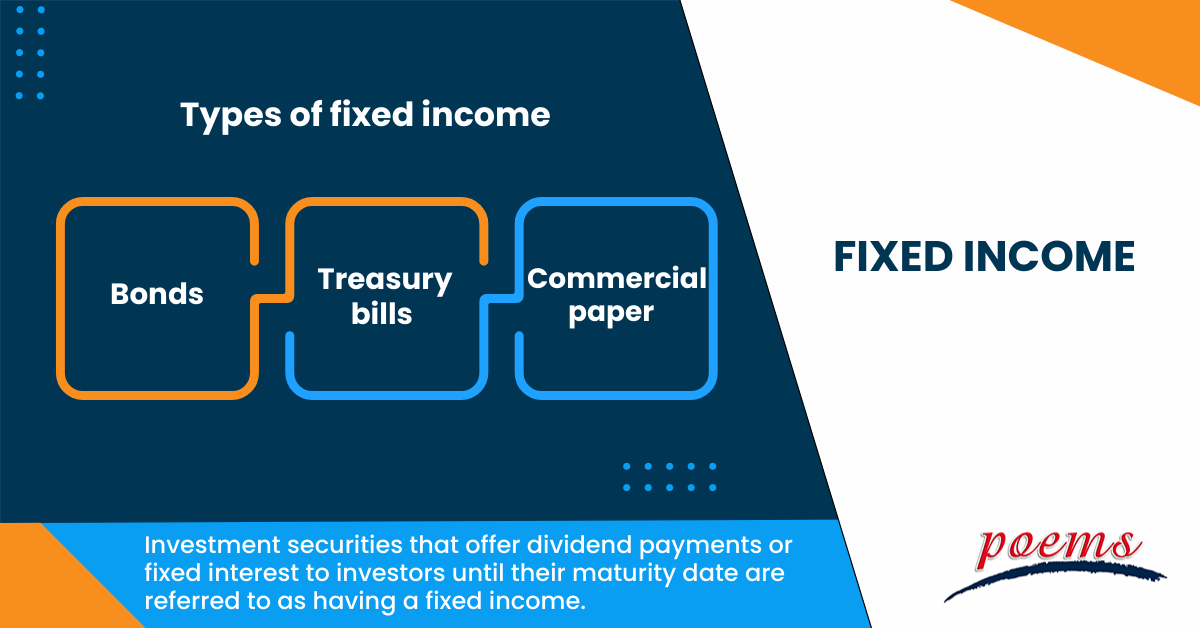 Types of fixed income

Bonds

Treasury bills

Commercial paper

FIXED INCOME

Investment securities that offer dividend payments or fixed interest to investors until their maturity date are referred to as having a fixed income.

poems